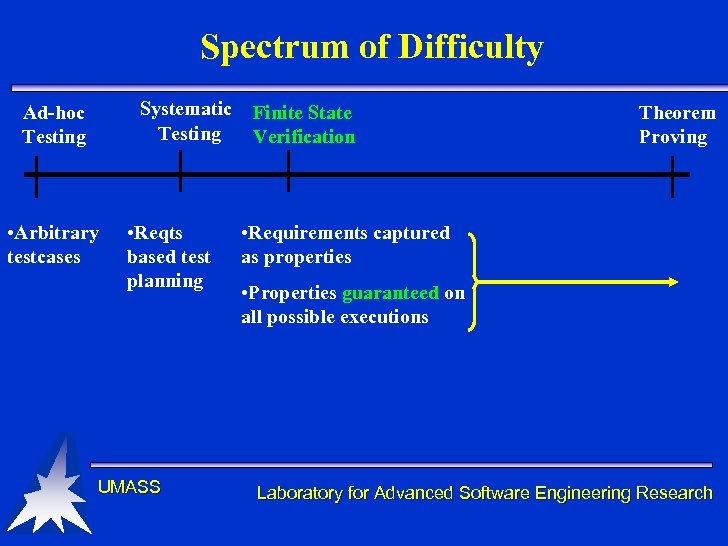 Spectrum of Difficulty

Ad-hoc Testing

Systematic Testing

Finite State Verification

Theorem Proving

•Arbitrary testcases

•Reqts based test planning

•Requirements captured as properties

•Properties guaranteed on all possible executions

UMASS

Laboratory for Advanced Software Engineering Research